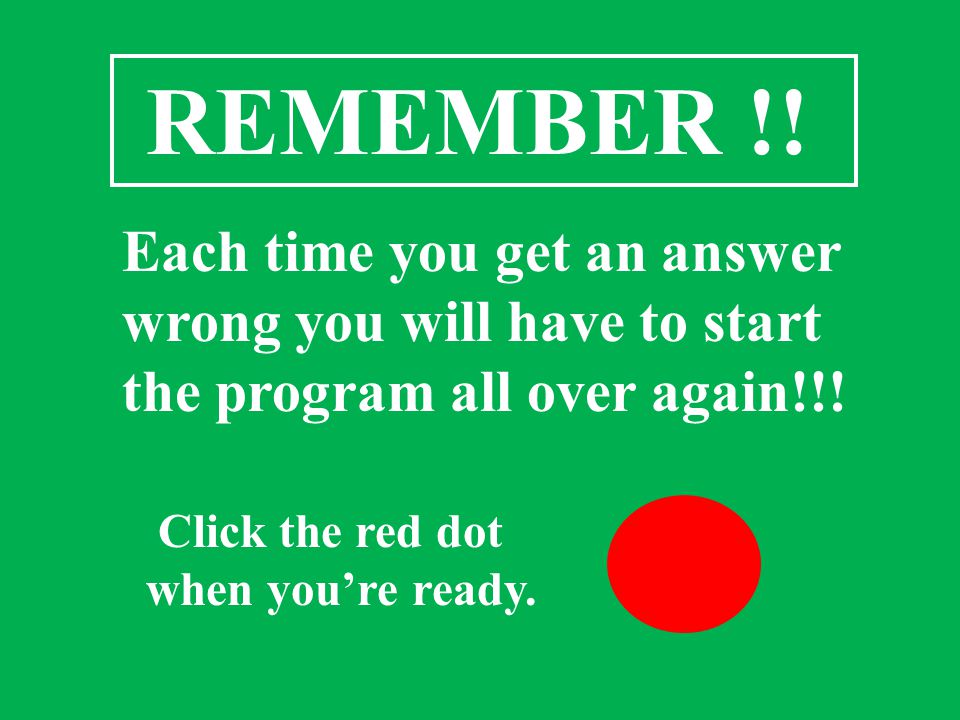 REMEMBER !!

Each time you get an answer wrong you will have to start the program all over again!!!

Click the red dot when you’re ready.